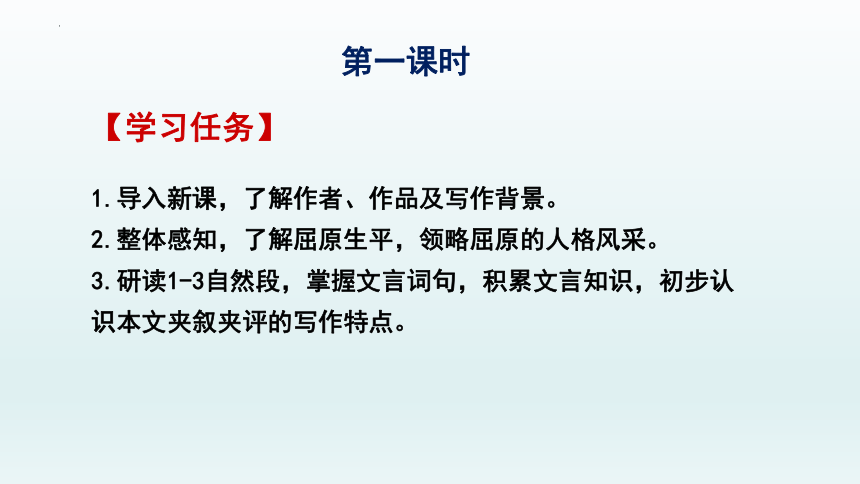 第一课时

【学习任务】

1.导入新课，了解作者、作品及写作背景。

2.整体感知，了解屈原生平，领略屈原的人格风采。

3.研读1-3自然段，掌握文言词句，积累文言知识，初步认识本文夹叙夹评的写作特点。